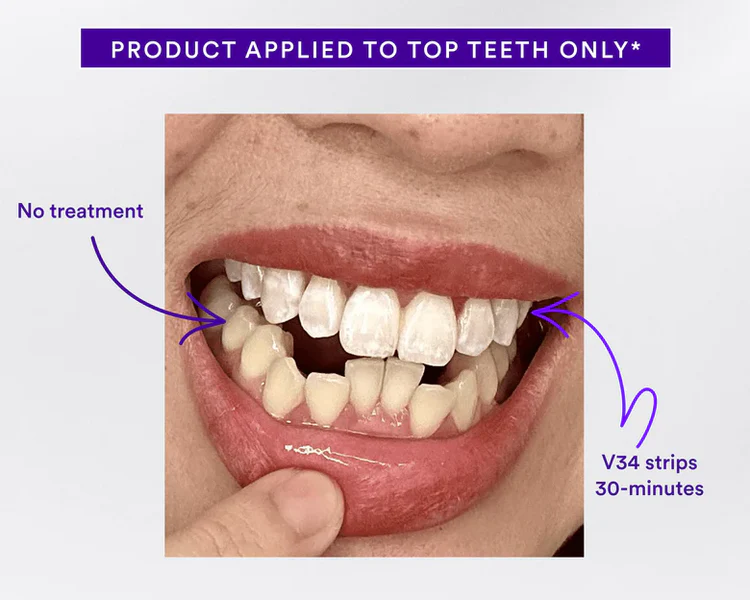 PRODUCT APPLIED TO TOP TEETH ONLY*

No treatment

V34 strips
30-minutes